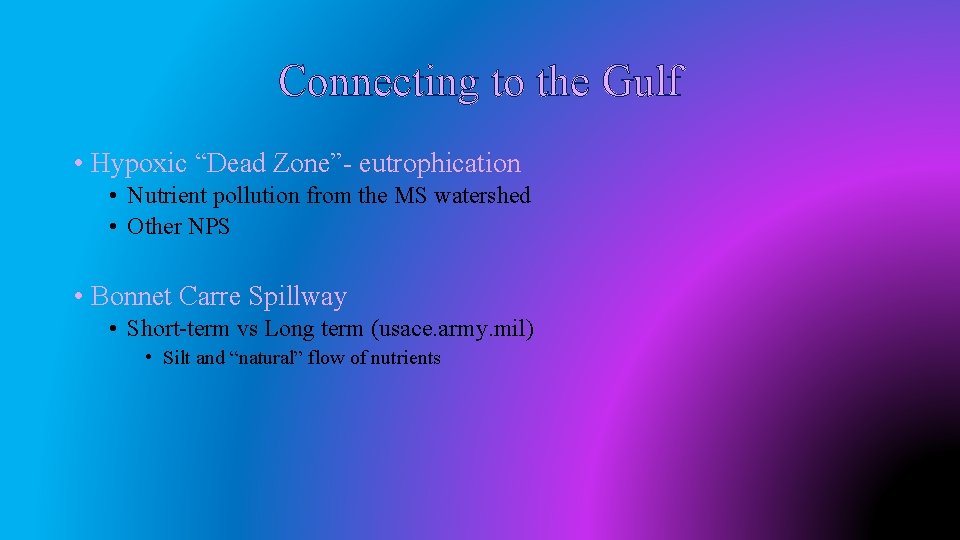 Connecting to the Gulf

• Hypoxic “Dead Zone”- eutrophication
  • Nutrient pollution from the MS watershed
  • Other NPS

• Bonnet Carre Spillway
  • Short-term vs Long term (usace.army.mil)
    • Silt and “natural” flow of nutrients